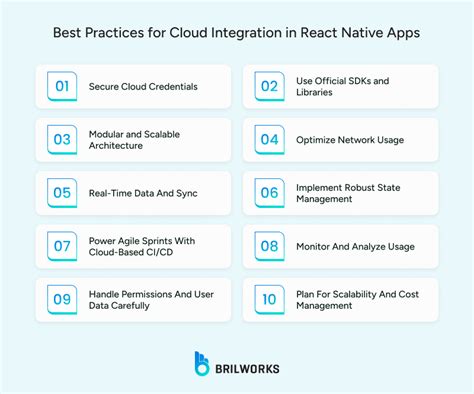 Best Practices for Cloud Integration in React Native Apps

01 Secure Cloud Credentials

02 Use Official SDKs and Libraries

03 Modular and Scalable Architecture

04 Optimize Network Usage

05 Real-Time Data And Sync

06 Implement Robust State Management

07 Power Agile Sprints With Cloud-Based CI/CD

08 Monitor And Analyze Usage

09 Handle Permissions And User Data Carefully

10 Plan For Scalability And Cost Management

BRILWORKS